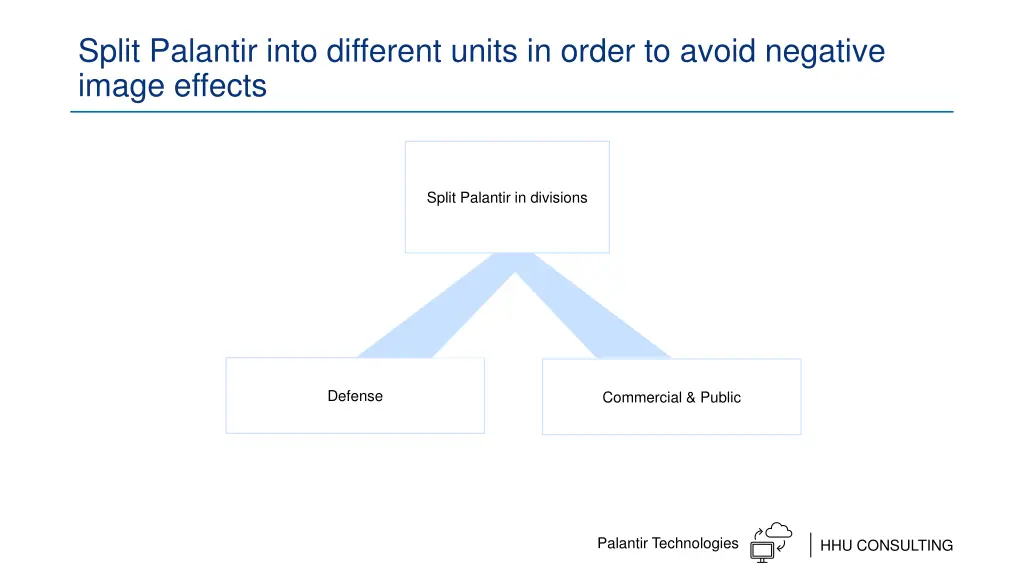 Split Palantir into different units in order to avoid negative image effects

Split Palantir in divisions

Defense

Commercial & Public

Palantir Technologies

HHU CONSULTING